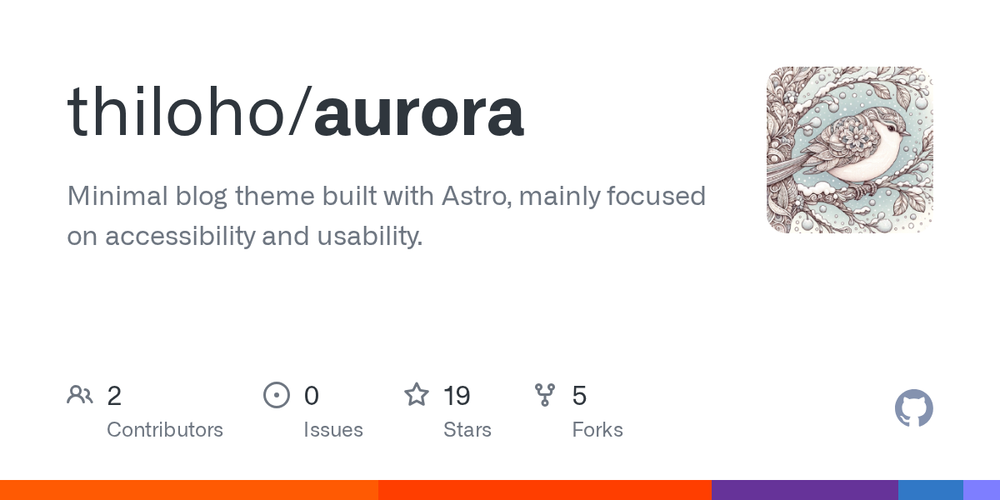 thiloho/aurora

Minimal blog theme built with Astro, mainly focused on accessibility and usability.

2
Contributors

0
Issues

19
Stars

5
Forks